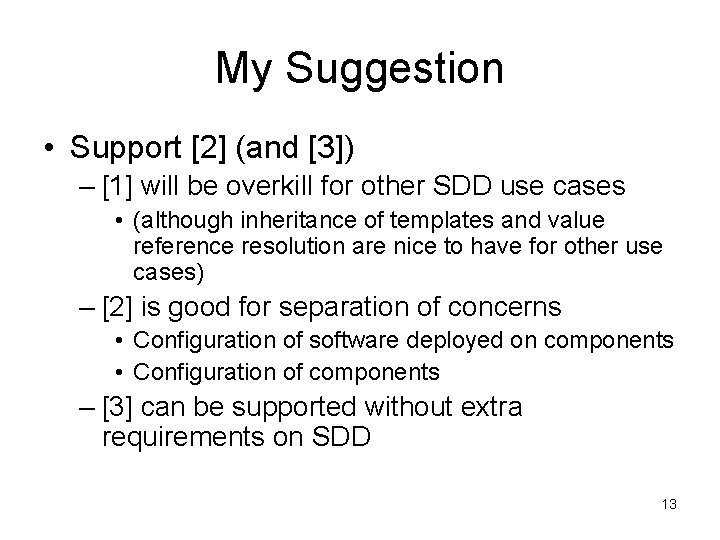 My Suggestion

• Support [2] (and [3])
– [1] will be overkill for other SDD use cases
• (although inheritance of templates and value reference resolution are nice to have for other use cases)
– [2] is good for separation of concerns
• Configuration of software deployed on components
• Configuration of components
– [3] can be supported without extra requirements on SDD

13